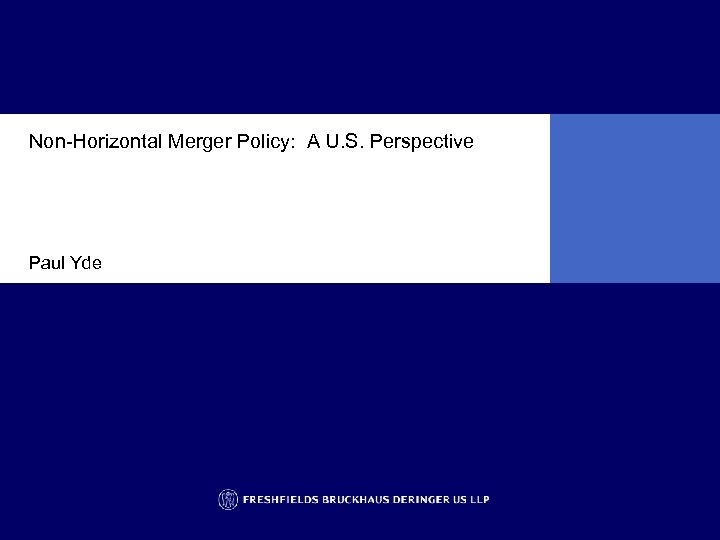 Non-Horizontal Merger Policy: A U.S. Perspective

Paul Yde

FRESHFIELDS BRUCKHAUS DERINGER US LLP